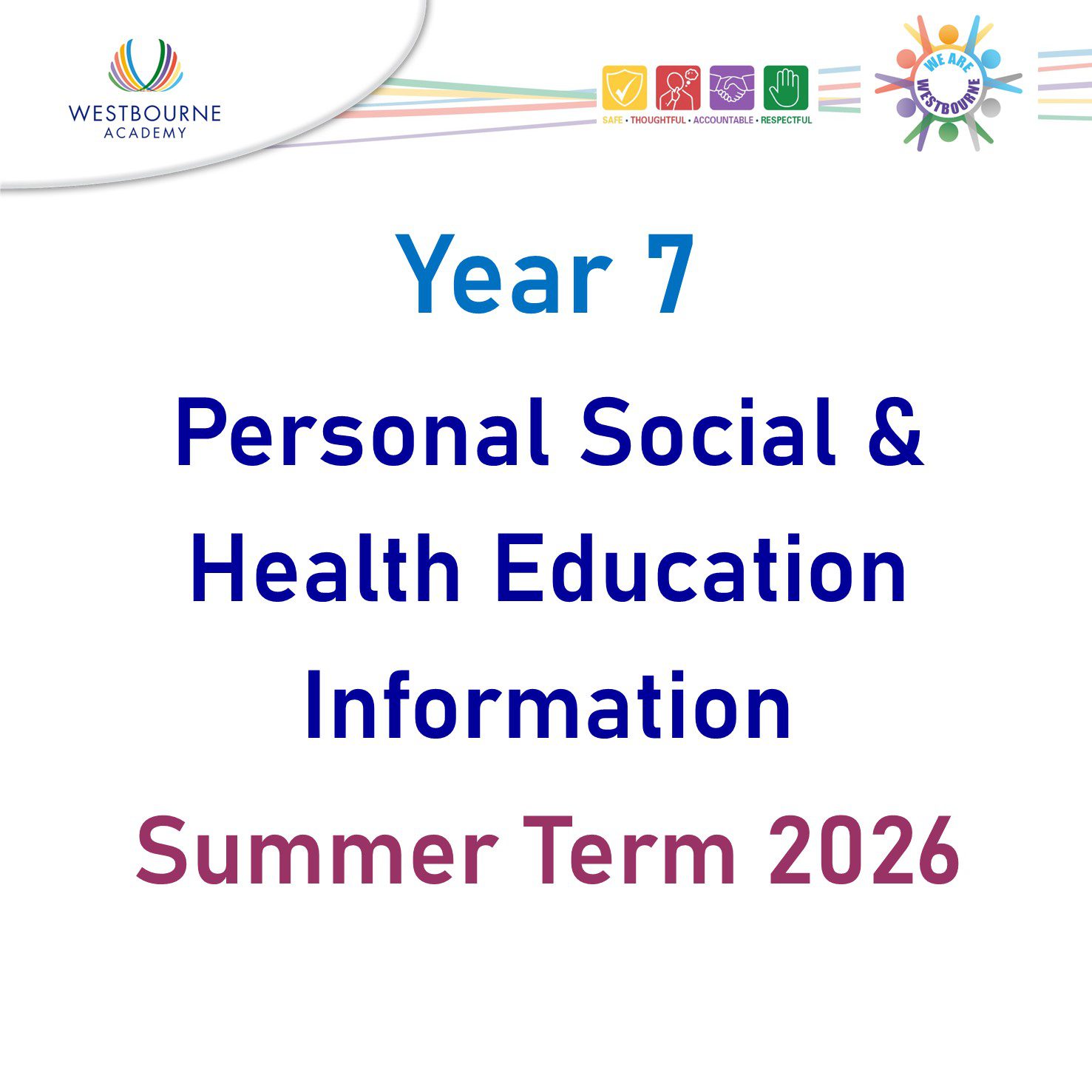 WESTBOURNE
ACADEMY

SAFE • THOUGHTFUL • ACCOUNTABLE • RESPECTFUL

WE ARE WESTBOURNE

Year 7

Personal Social & Health Education Information

Summer Term 2026